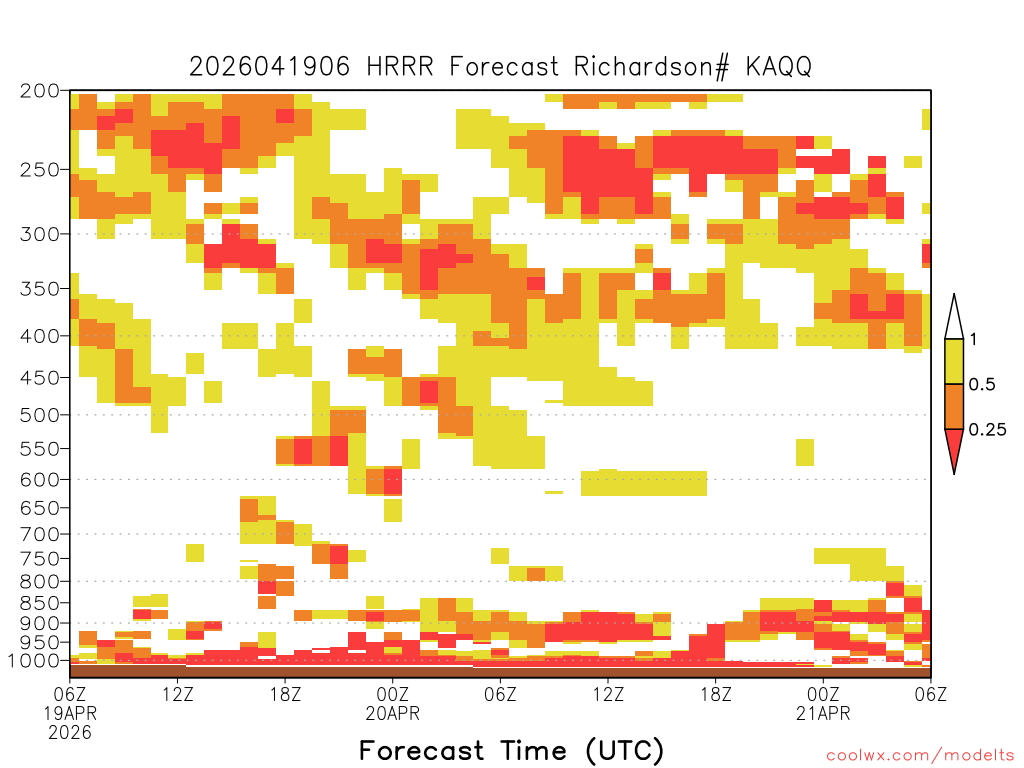 2026041906 HRRR Forecast Richardson# KAQQ

200
250
300
350
400
450
500
550
600
650
700
750
800
850
900
950
1000

1
0.5
0.25

06Z
19APR
2026
12Z
18Z
00Z
20APR
06Z
12Z
18Z
00Z
21APR
06Z

Forecast Time (UTC)

coolwx.com/modelts